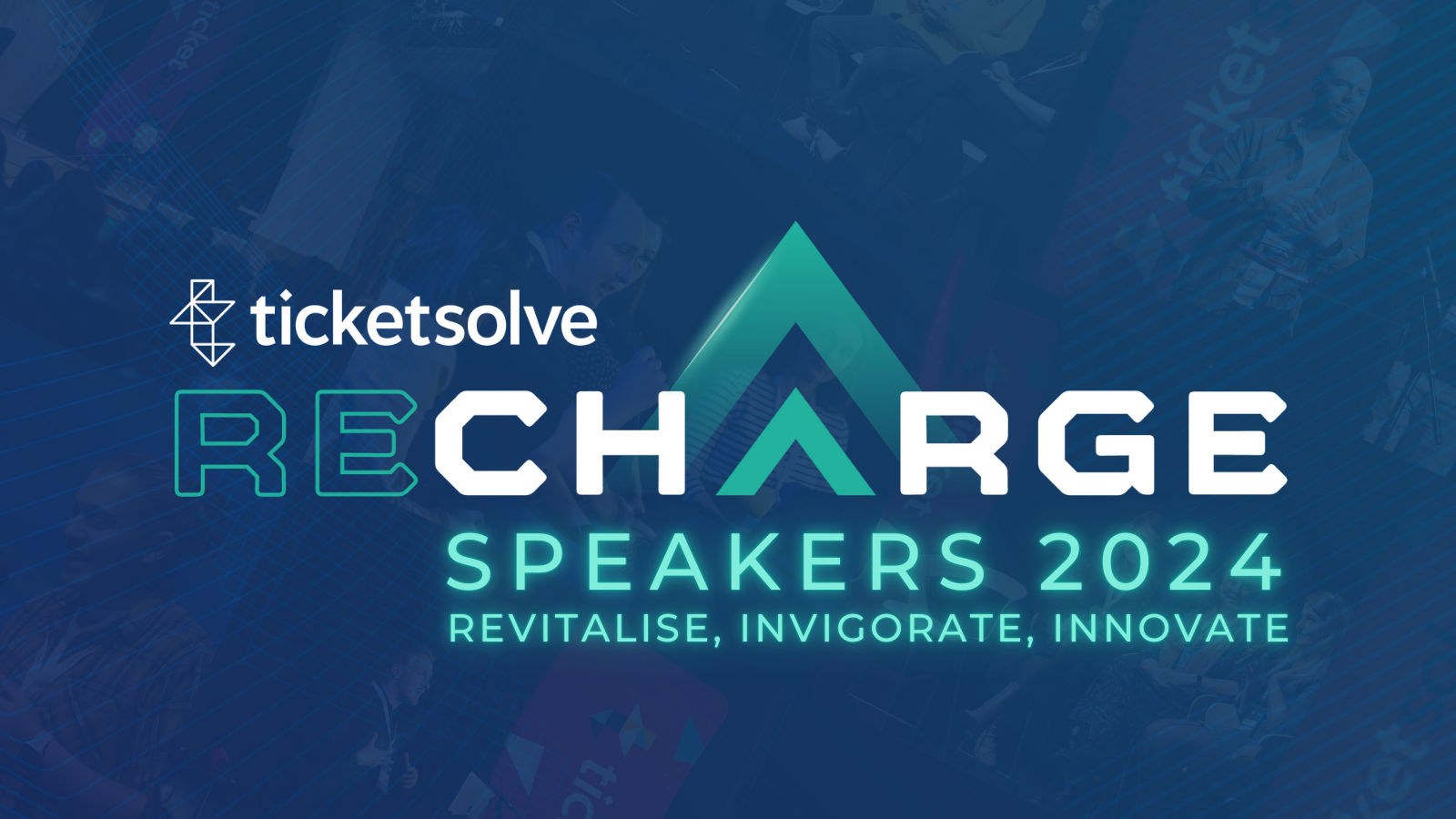 ticketsolve

RECHARGE

SPEAKERS 2024

REVITALISE, INVIGORATE, INNOVATE